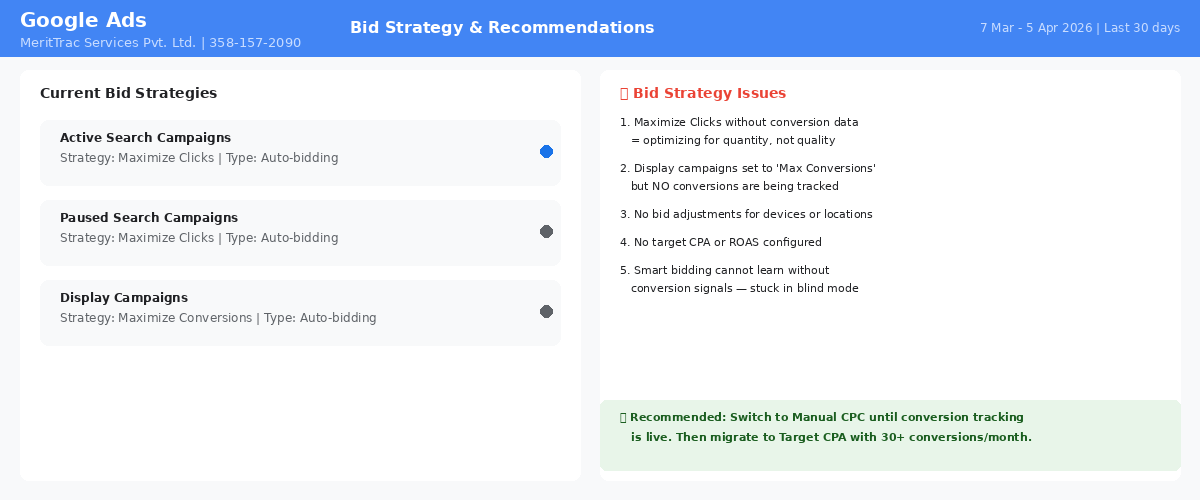 Google Ads
MeritTrac Services Pvt. Ltd. | 358-157-2090

Bid Strategy & Recommendations

7 Mar - 5 Apr 2026 | Last 30 days

Current Bid Strategies

Active Search Campaigns
Strategy: Maximize Clicks | Type: Auto-bidding

Paused Search Campaigns
Strategy: Maximize Clicks | Type: Auto-bidding

Display Campaigns
Strategy: Maximize Conversions | Type: Auto-bidding

Bid Strategy Issues

1. Maximize Clicks without conversion data = optimizing for quantity, not quality

2. Display campaigns set to 'Max Conversions' but NO conversions are being tracked

3. No bid adjustments for devices or locations

4. No target CPA or ROAS configured

5. Smart bidding cannot learn without conversion signals — stuck in blind mode

Recommended: Switch to Manual CPC until conversion tracking is live. Then migrate to Target CPA with 30+ conversions/month.